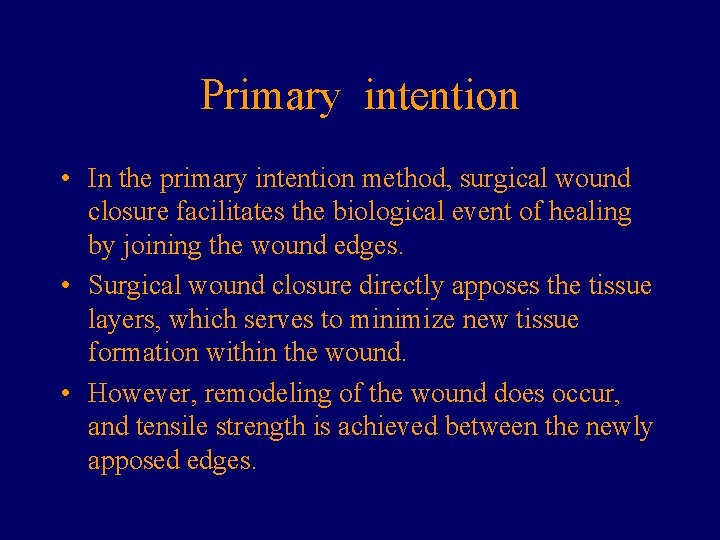 Primary intention

• In the primary intention method, surgical wound closure facilitates the biological event of healing by joining the wound edges.
• Surgical wound closure directly apposes the tissue layers, which serves to minimize new tissue formation within the wound.
• However, remodeling of the wound does occur, and tensile strength is achieved between the newly apposed edges.